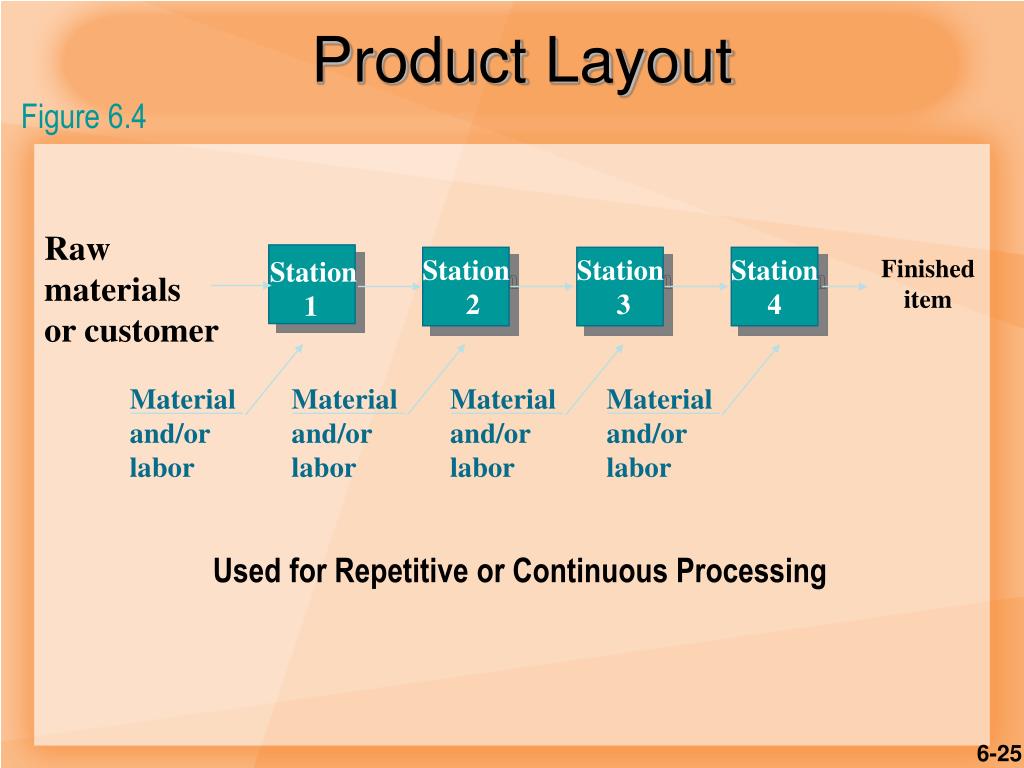 Product Layout

Figure 6.4

Raw materials or customer

Station 1

Station 2

Station 3

Station 4

Finished item

Material and/or labor

Material and/or labor

Material and/or labor

Material and/or labor

Used for Repetitive or Continuous Processing

6-25